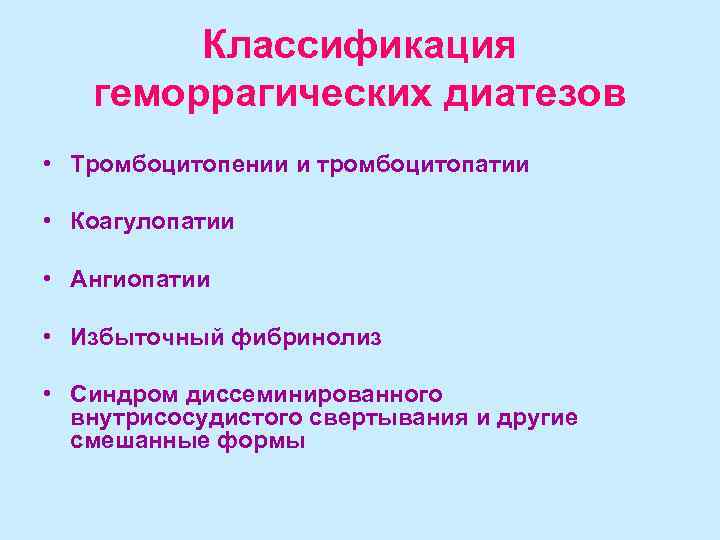 Классификация геморрагических диатезов

• Тромбоцитопении и тромбоцитопатии

• Коагулопатии

• Ангиопатии

• Избыточный фибринолиз

• Синдром диссеминированного внутрисосудистого свертывания и другие смешанные формы